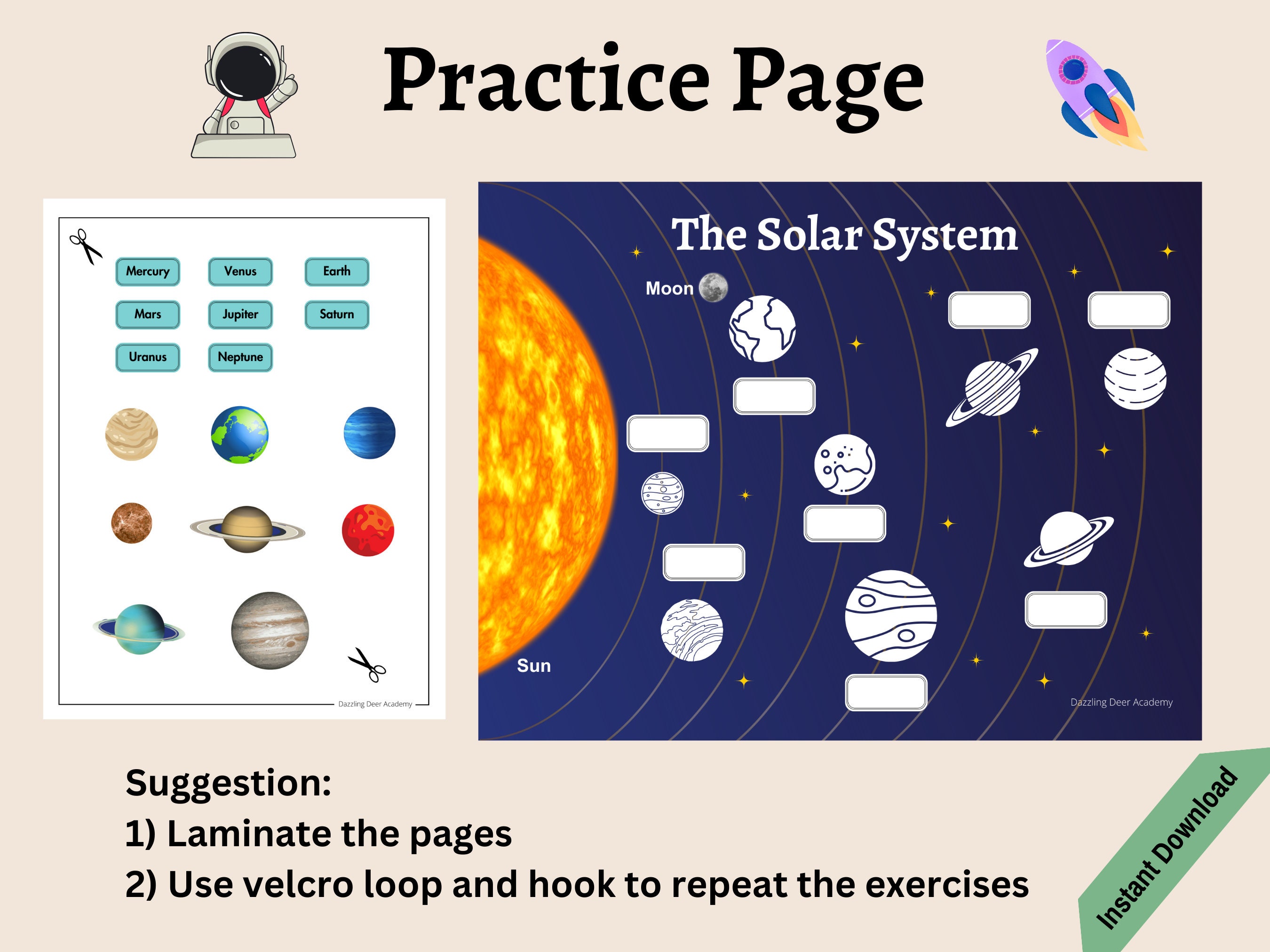 Practice Page

Mercury
Venus
Earth
Mars
Jupiter
Saturn
Uranus
Neptune

Dazzling Deer Academy

The Solar System

Moon

Sun

Dazzling Deer Academy

Suggestion:
1) Laminate the pages
2) Use velcro loop and hook to repeat the exercises

Instant Download